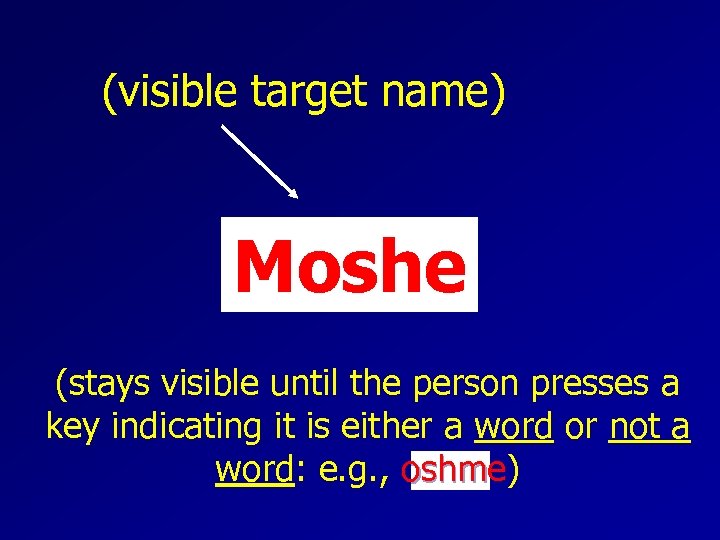 (visible target name)

Moshe

(stays visible until the person presses a key indicating it is either a word or not a word: e.g., oshme)